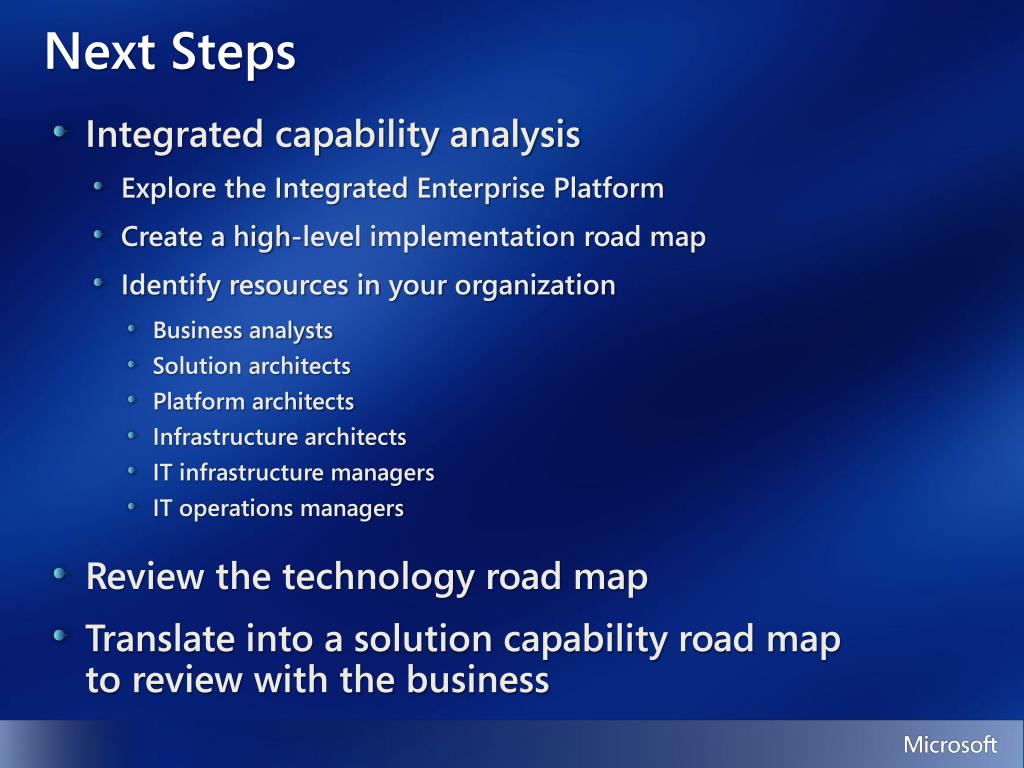 Next Steps

- Integrated capability analysis
  - Explore the Integrated Enterprise Platform
  - Create a high-level implementation road map
  - Identify resources in your organization
    - Business analysts
    - Solution architects
    - Platform architects
    - Infrastructure architects
    - IT infrastructure managers
    - IT operations managers
- Review the technology road map
- Translate into a solution capability road map to review with the business

Microsoft